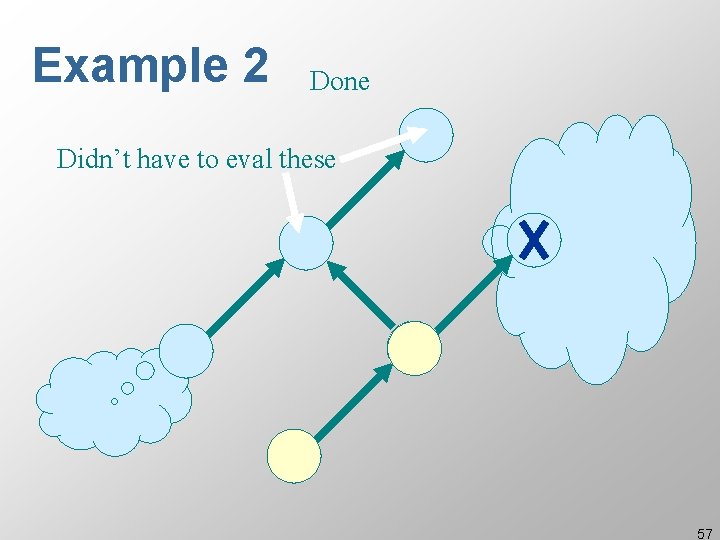 Example 2

Done

Didn’t have to eval these

X

57